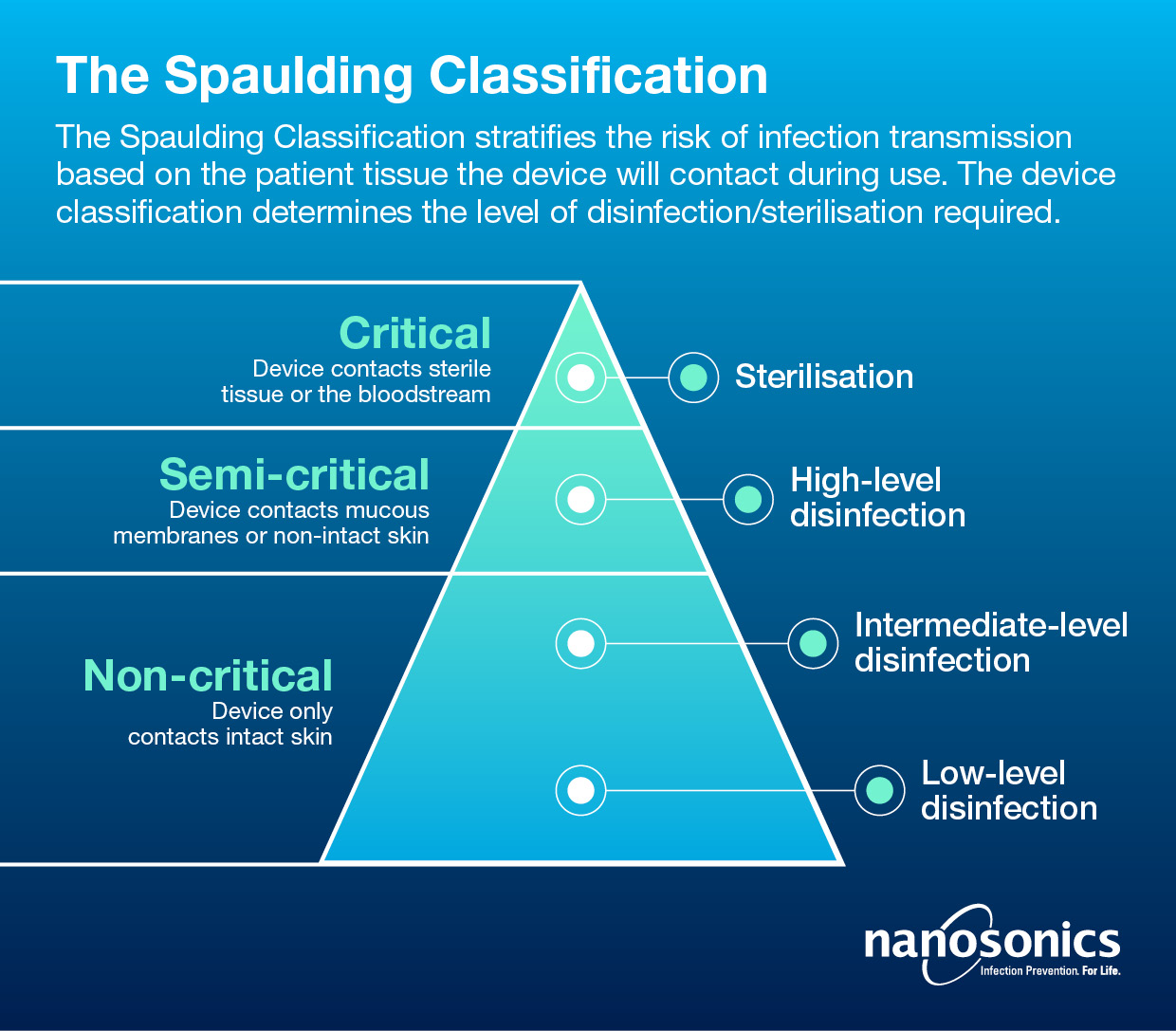 The Spaulding Classification

The Spaulding Classification stratifies the risk of infection transmission based on the patient tissue the device will contact during use. The device classification determines the level of disinfection/sterilisation required.

Critical
Device contacts sterile tissue or the bloodstream

Sterilisation

Semi-critical
Device contacts mucous membranes or non-intact skin

High-level disinfection

Non-critical
Device only contacts intact skin

Intermediate-level disinfection

Low-level disinfection

nanosonics
Infection Prevention. For Life.